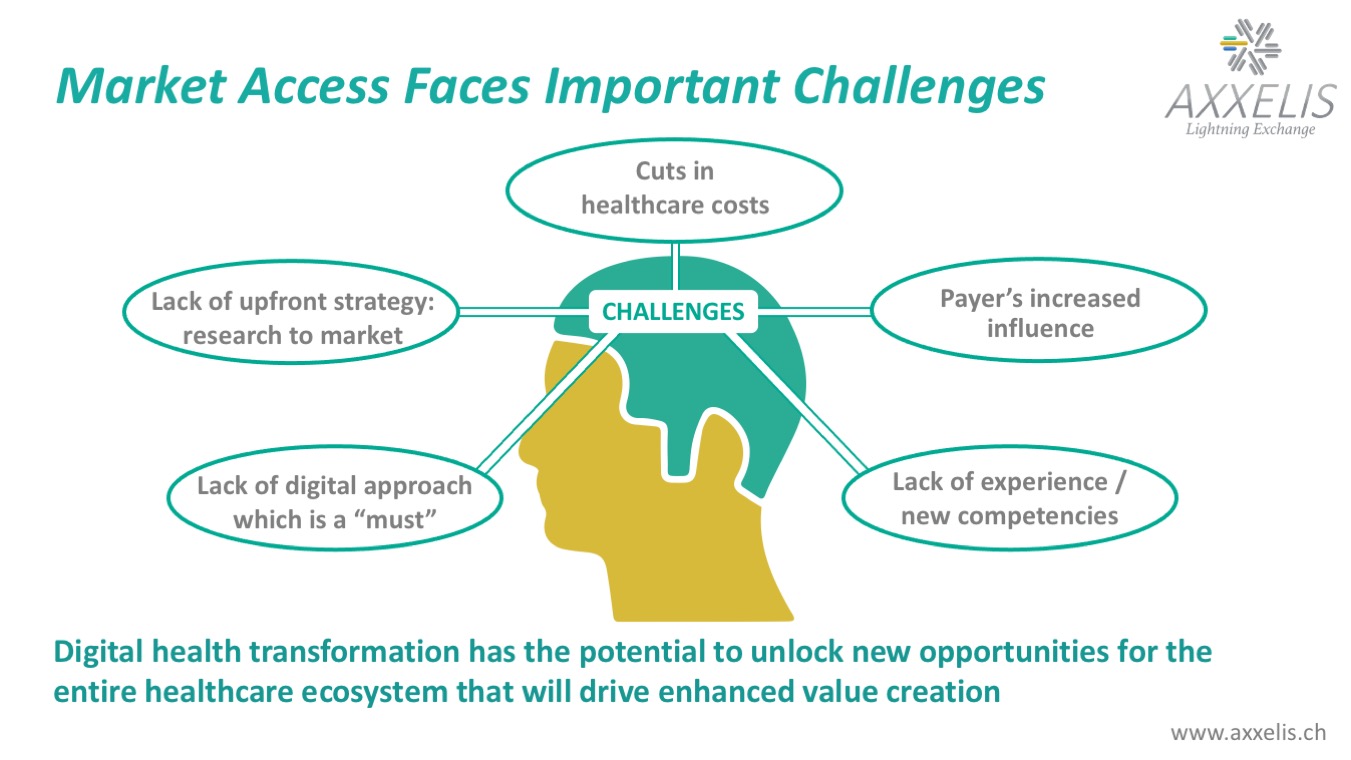 Market Access Faces Important Challenges

AXXELIS
Lightning Exchange

Cuts in healthcare costs

Lack of upfront strategy: research to market

CHALLENGES

Payer's increased influence

Lack of digital approach which is a "must"

Lack of experience / new competencies

Digital health transformation has the potential to unlock new opportunities for the entire healthcare ecosystem that will drive enhanced value creation

www.axxelis.ch